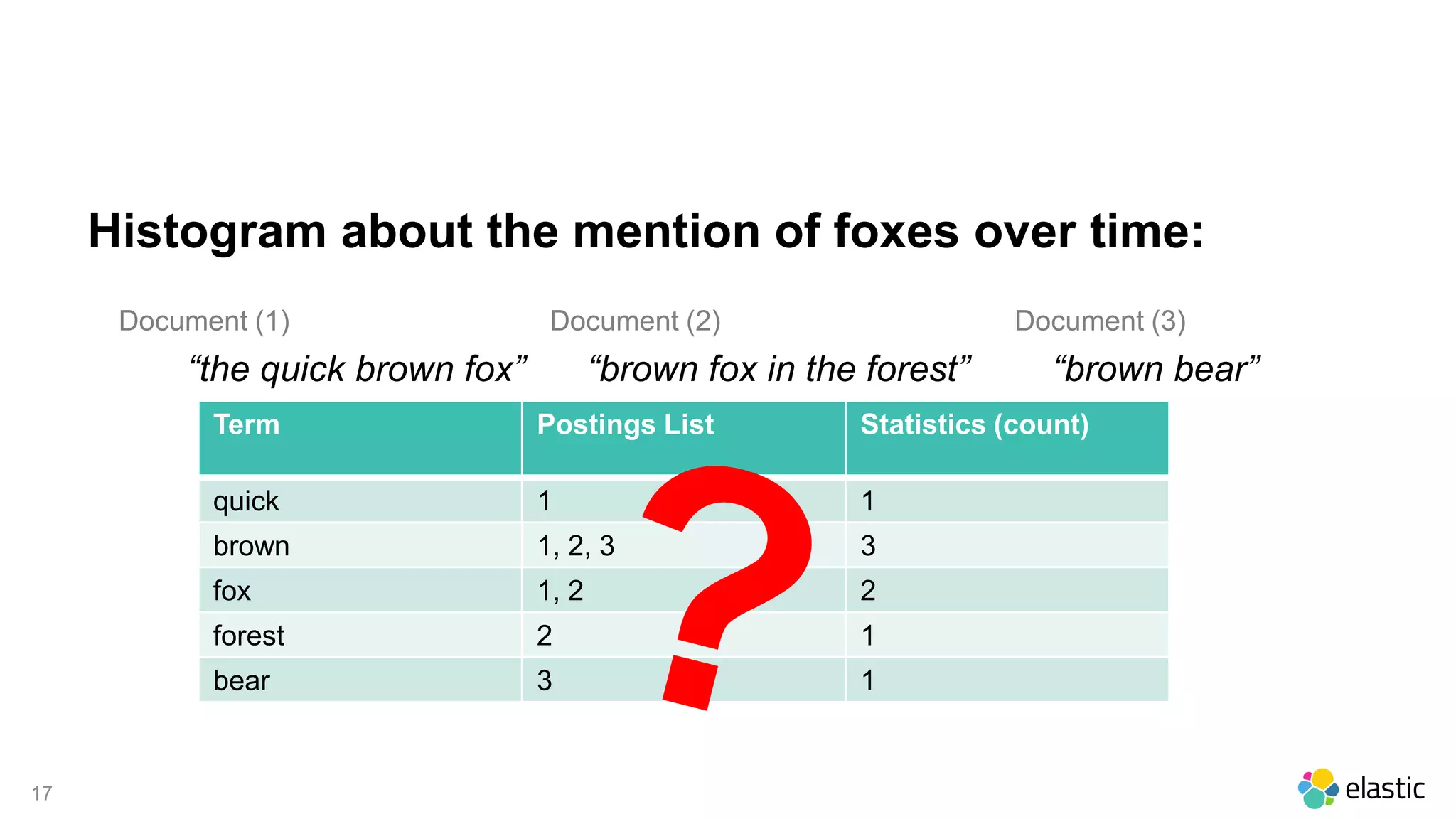 Histogram about the mention of foxes over time:

Document (1)
“the quick brown fox”

Document (2)
“brown fox in the forest”

Document (3)
“brown bear”

| Term | Postings List | Statistics (count) |
|---|---|---|
| quick | 1 | 1 |
| brown | 1, 2, 3 | 3 |
| fox | 1, 2 | 2 |
| forest | 2 | 1 |
| bear | 3 | 1 |

?

17

elastic